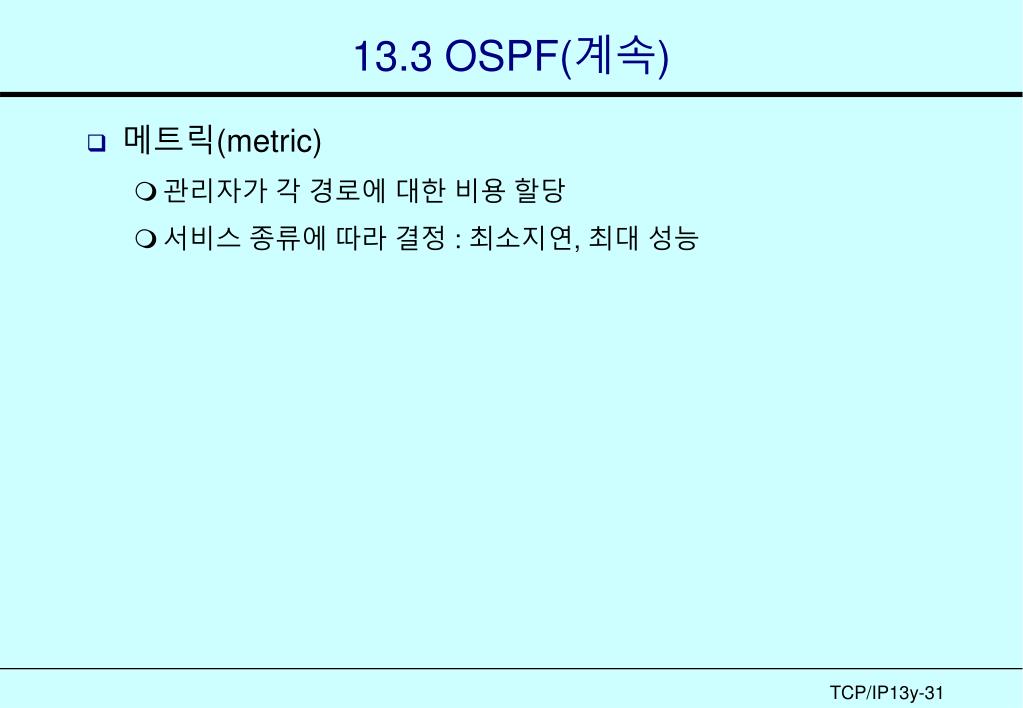 13.3 OSPF(계속)

메트릭(metric)

관리자가 각 경로에 대한 비용 할당

서비스 종류에 따라 결정 : 최소지연, 최대 성능

TCP/IP13y-31